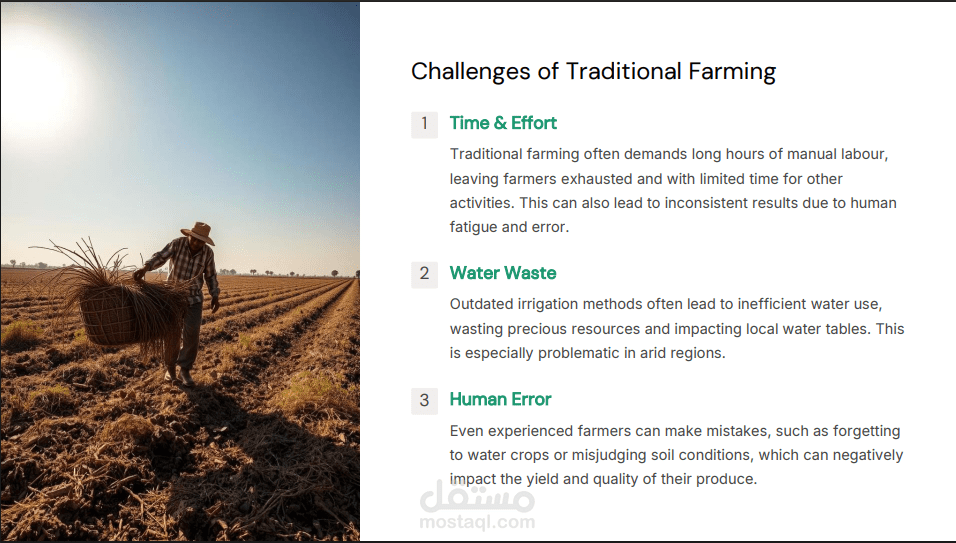 Challenges of Traditional Farming

1 Time & Effort

Traditional farming often demands long hours of manual labour, leaving farmers exhausted and with limited time for other activities. This can also lead to inconsistent results due to human fatigue and error.

2 Water Waste

Outdated irrigation methods often lead to inefficient water use, wasting precious resources and impacting local water tables. This is especially problematic in arid regions.

3 Human Error

Even experienced farmers can make mistakes, such as forgetting to water crops or misjudging soil conditions, which can negatively impact the yield and quality of their produce.

مستقل
mostaql.com